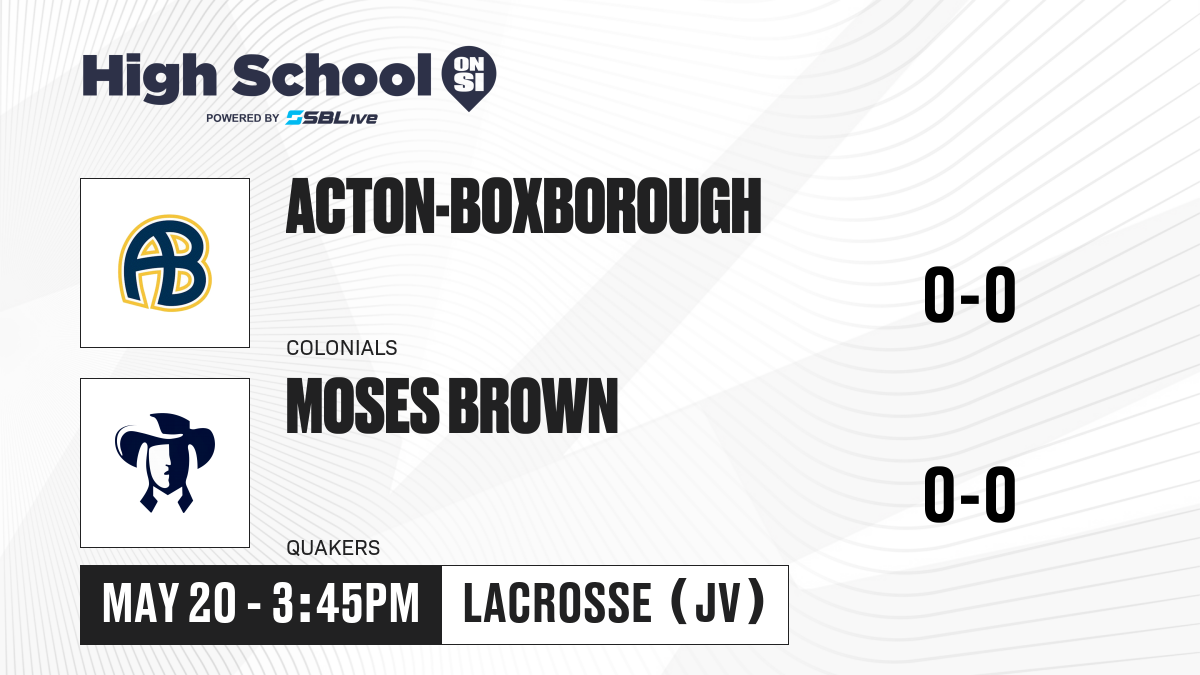 High School ON SI
POWERED BY SBLive

AB

ACTON-BOXBOROUGH
COLONIALS
0-0

MOSES BROWN
QUAKERS
0-0

MAY 20 - 3:45PM
LACROSSE (JV)